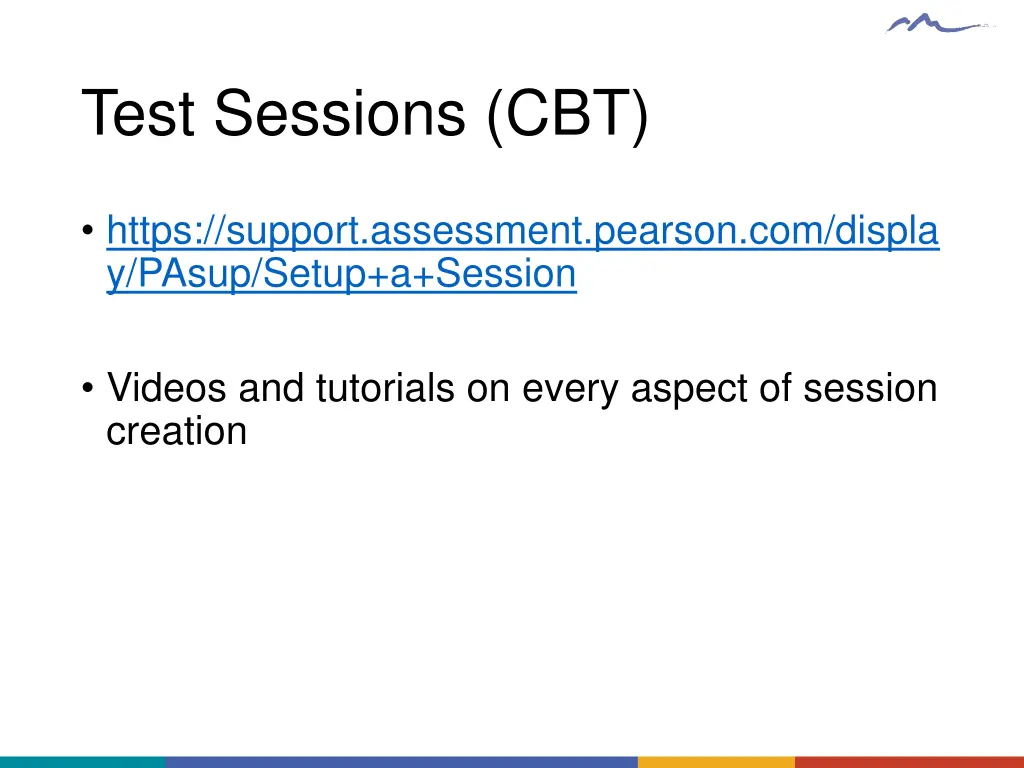 Test Sessions (CBT)

• https://support.assessment.pearson.com/display/PAsup/Setup+a+Session

• Videos and tutorials on every aspect of session creation